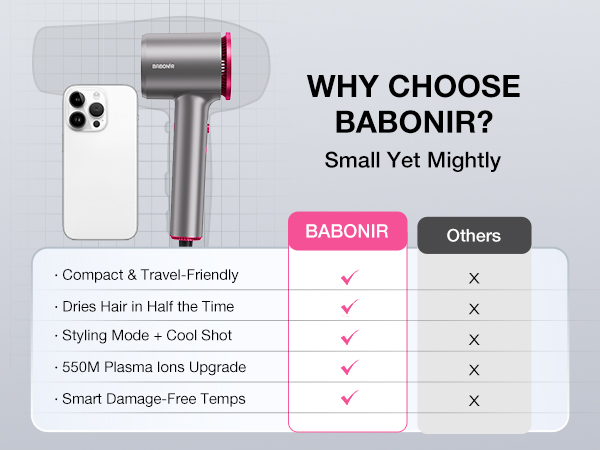 BABONIR

WHY CHOOSE BABONIR?

Small Yet Mightly

|  | BABONIR | Others |
|---|---|---|
| · Compact & Travel-Friendly | ✓ | X |
| · Dries Hair in Half the Time | ✓ | X |
| · Styling Mode + Cool Shot | ✓ | X |
| · 550M Plasma Ions Upgrade | ✓ | X |
| · Smart Damage-Free Temps | ✓ | X |